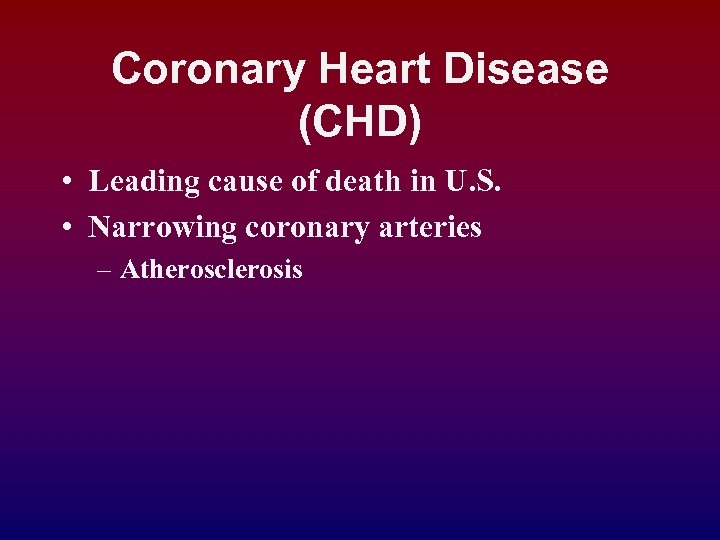 Coronary Heart Disease (CHD)

• Leading cause of death in U.S.
• Narrowing coronary arteries
– Atherosclerosis